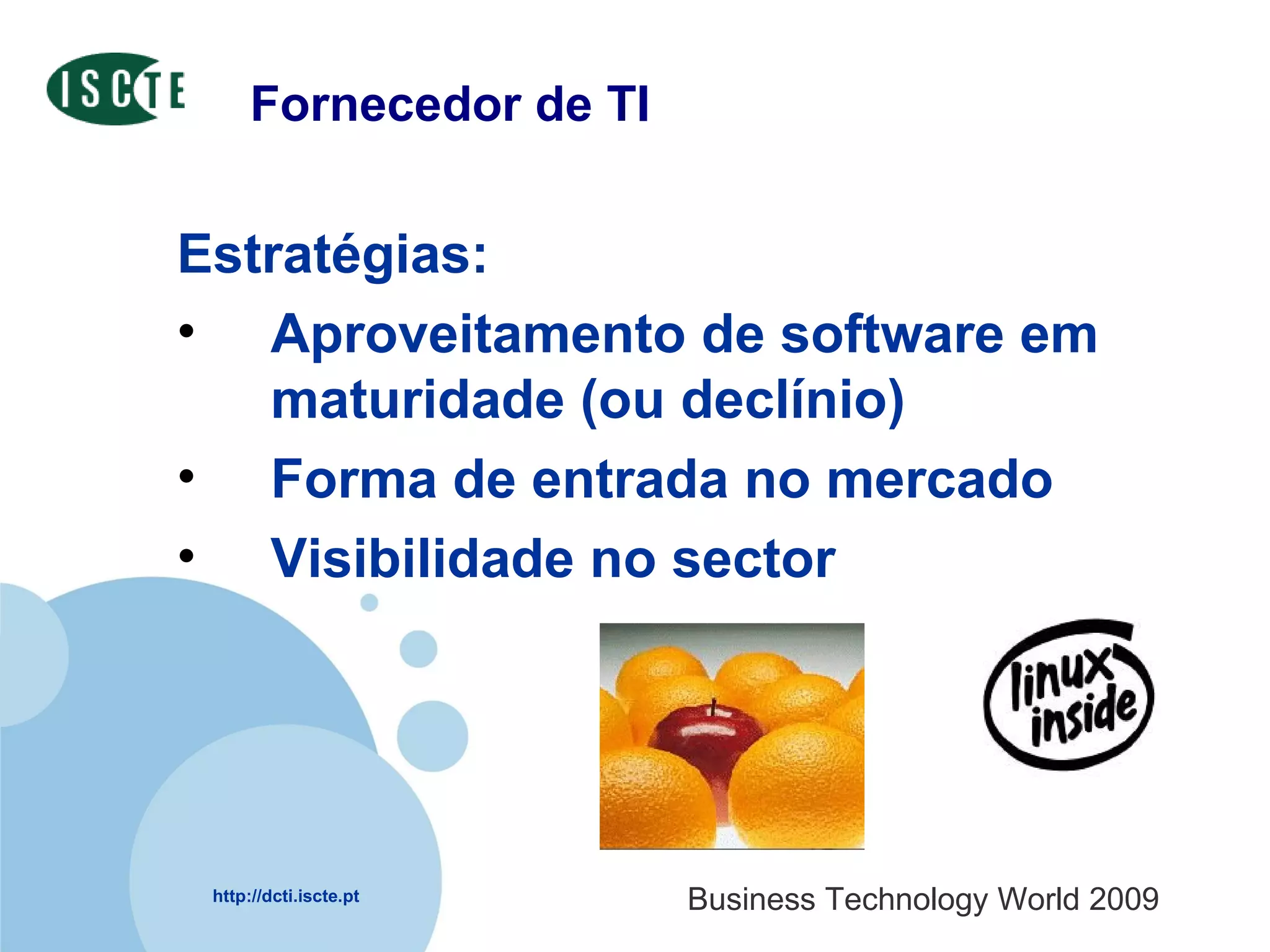 ISCTE

Fornecedor de TI

Estratégias:

• Aproveitamento de software em maturidade (ou declínio)
• Forma de entrada no mercado
• Visibilidade no sector

linux inside

http://dcti.iscte.pt

Business Technology World 2009